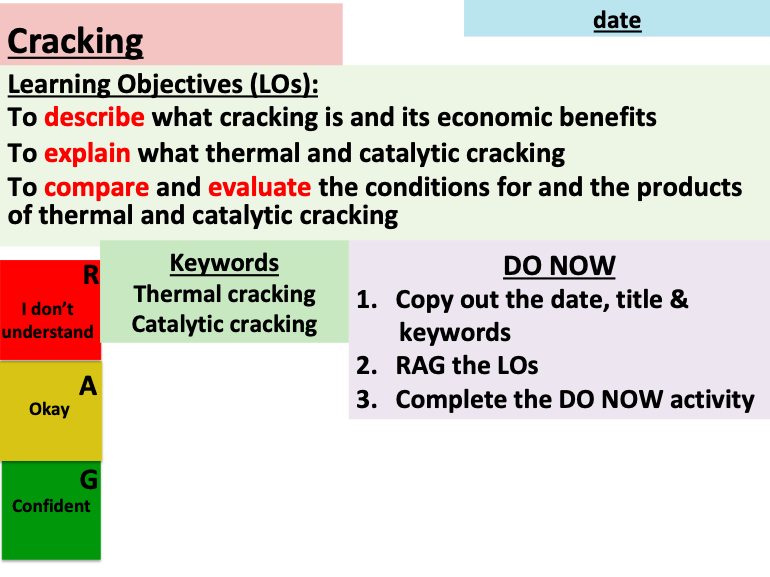 Cracking

date

Learning Objectives (LOs):

To describe what cracking is and its economic benefits

To explain what thermal and catalytic cracking

To compare and evaluate the conditions for and the products of thermal and catalytic cracking

R
I don't understand

A
Okay

G
Confident

Keywords
Thermal cracking
Catalytic cracking

DO NOW
1. Copy out the date, title & keywords
2. RAG the LOs
3. Complete the DO NOW activity